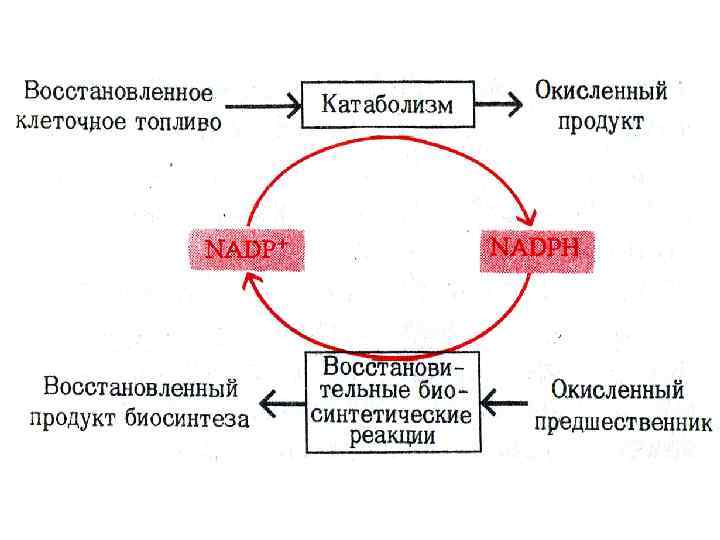 Восстановленное клеточное топливо

Катаболизм

Окисленный продукт

$NADP^+$

NADPH

Восстановленный продукт биосинтеза

Восстановительные биосинтетические реакции

Окисленный предшественник